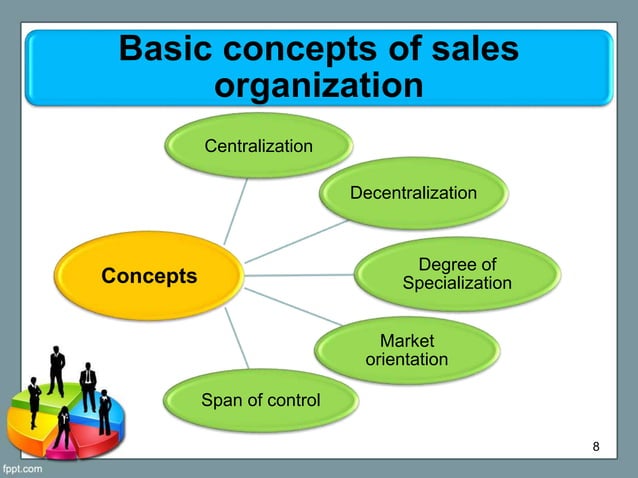 Basic concepts of sales organization

Concepts

Centralization

Decentralization

Degree of Specialization

Market orientation

Span of control

8

fppt.com